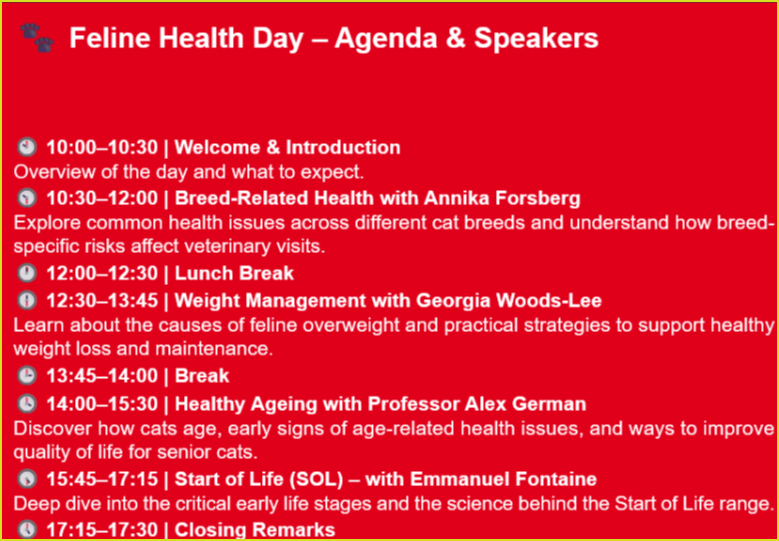 Feline Health Day – Agenda & Speakers

10:00–10:30 | Welcome & Introduction
Overview of the day and what to expect.

10:30–12:00 | Breed-Related Health with Annika Forsberg
Explore common health issues across different cat breeds and understand how breed-specific risks affect veterinary visits.

12:00–12:30 | Lunch Break

12:30–13:45 | Weight Management with Georgia Woods-Lee
Learn about the causes of feline overweight and practical strategies to support healthy weight loss and maintenance.

13:45–14:00 | Break

14:00–15:30 | Healthy Ageing with Professor Alex German
Discover how cats age, early signs of age-related health issues, and ways to improve quality of life for senior cats.

15:45–17:15 | Start of Life (SOL) – with Emmanuel Fontaine
Deep dive into the critical early life stages and the science behind the Start of Life range.

17:15–17:30 | Closing Remarks